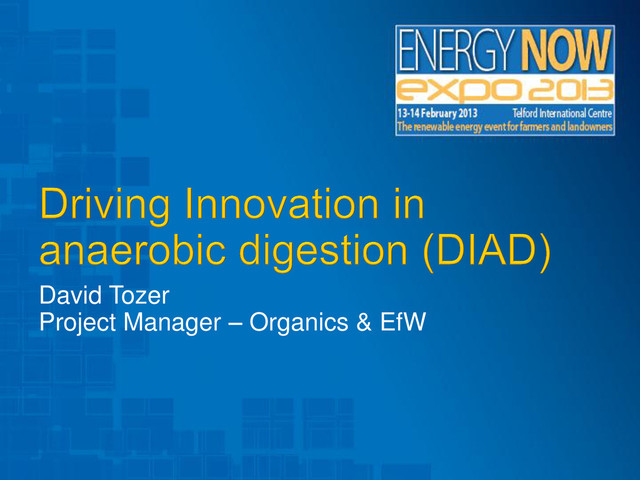 ENERGY NOW
expo 2013
13-14 February 2013 Telford International Centre
The renewable energy event for farmers and landowners

Driving Innovation in anaerobic digestion (DIAD)

David Tozer
Project Manager – Organics & EfW